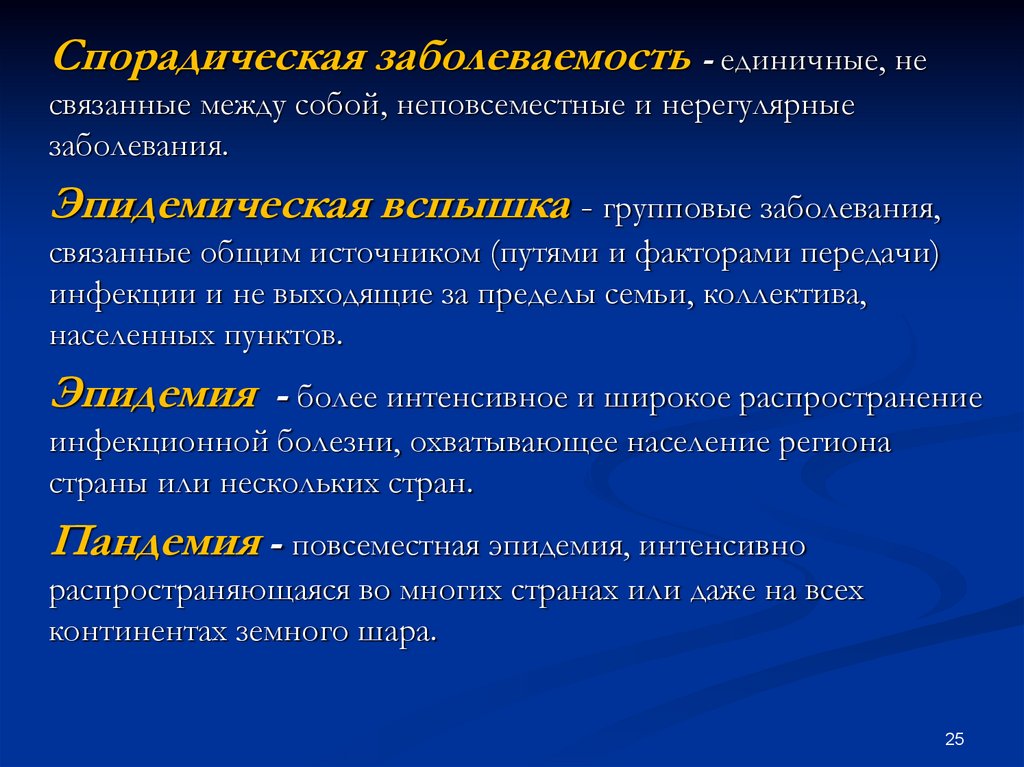 Спорадическая заболеваемость - единичные, не связанные между собой, неповсеместные и нерегулярные заболевания.

Эпидемическая вспышка - групповые заболевания, связанные общим источником (путями и факторами передачи) инфекции и не выходящие за пределы семьи, коллектива, населенных пунктов.

Эпидемия - более интенсивное и широкое распространение инфекционной болезни, охватывающее население региона страны или нескольких стран.

Пандемия - повсеместная эпидемия, интенсивно распространяющаяся во многих странах или даже на всех континентах земного шара.

25